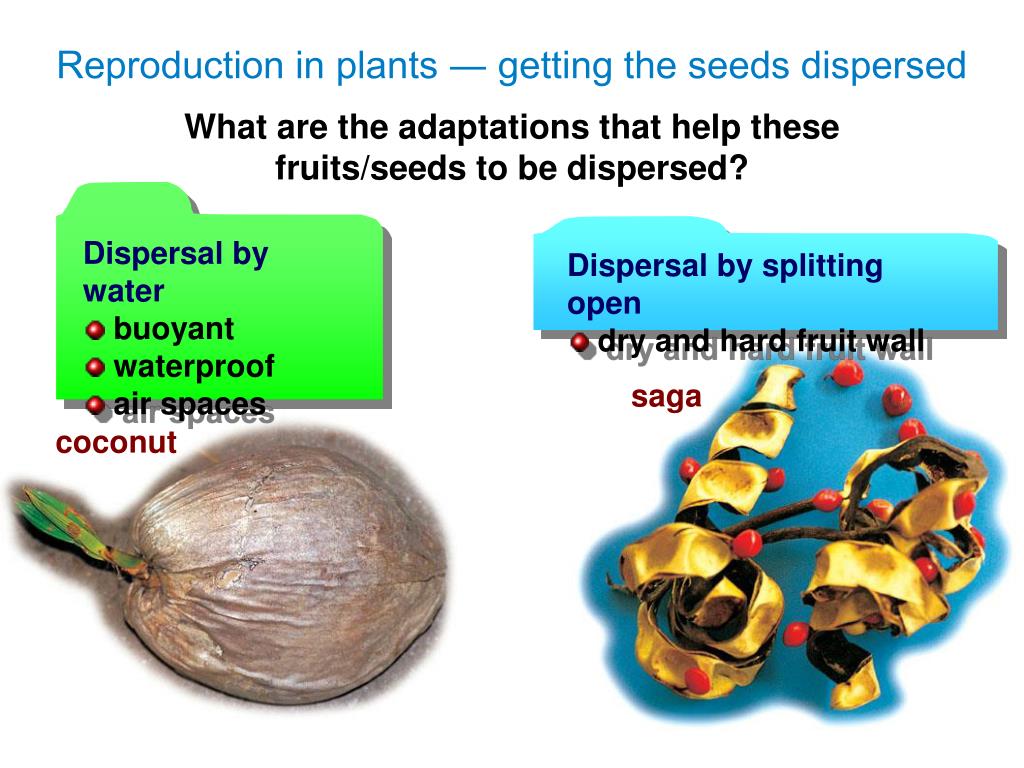 Reproduction in plants — getting the seeds dispersed

What are the adaptations that help these fruits/seeds to be dispersed?

Dispersal by water
buoyant
waterproof
air spaces

coconut

Dispersal by splitting open
dry and hard fruit wall

saga